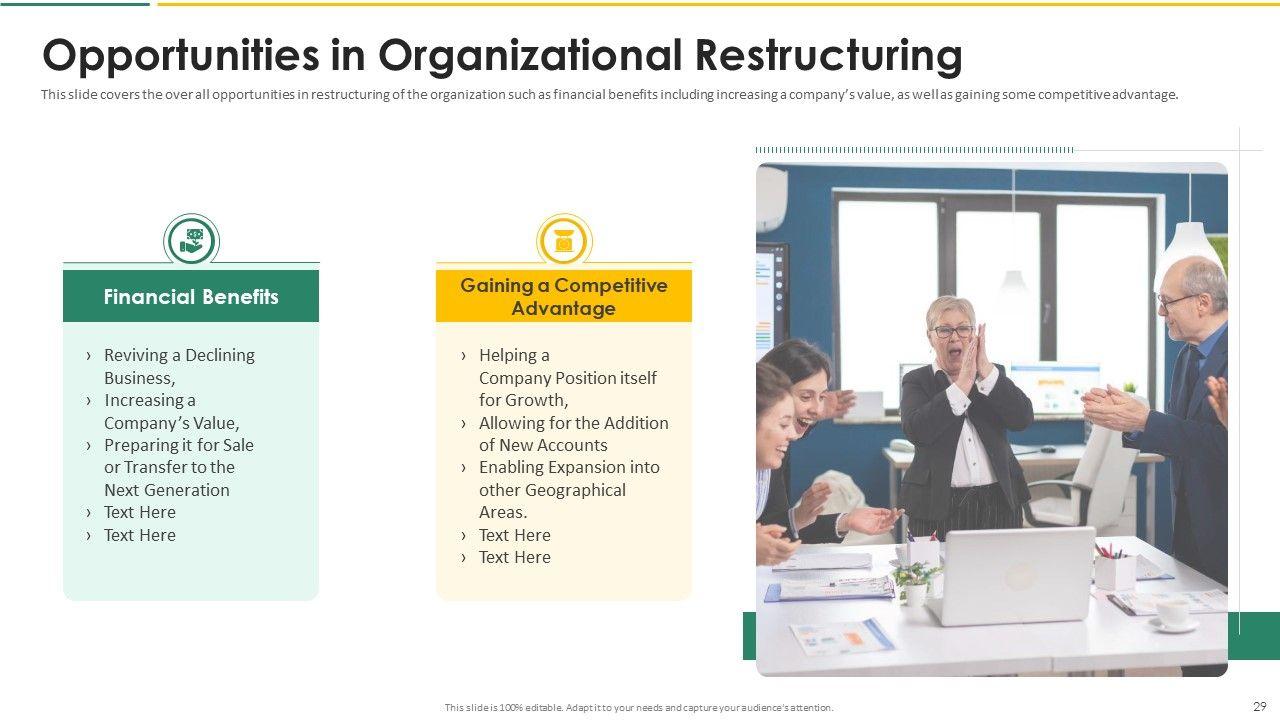 Opportunities in Organizational Restructuring

This slide covers the over all opportunities in restructuring of the organization such as financial benefits including increasing a company's value, as well as gaining some competitive advantage.

Financial Benefits

› Reviving a Declining Business,
› Increasing a Company's Value,
› Preparing it for Sale or Transfer to the Next Generation
› Text Here
› Text Here

Gaining a Competitive Advantage

› Helping a Company Position itself for Growth,
› Allowing for the Addition of New Accounts
› Enabling Expansion into other Geographical Areas.
› Text Here
› Text Here

This slide is 100% editable. Adapt it to your needs and capture your audience's attention.

29